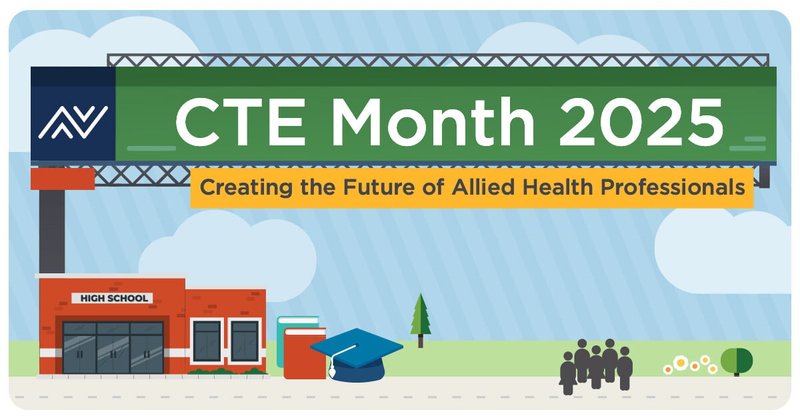 CTE Month 2025

Creating the Future of Allied Health Professionals

HIGH SCHOOL